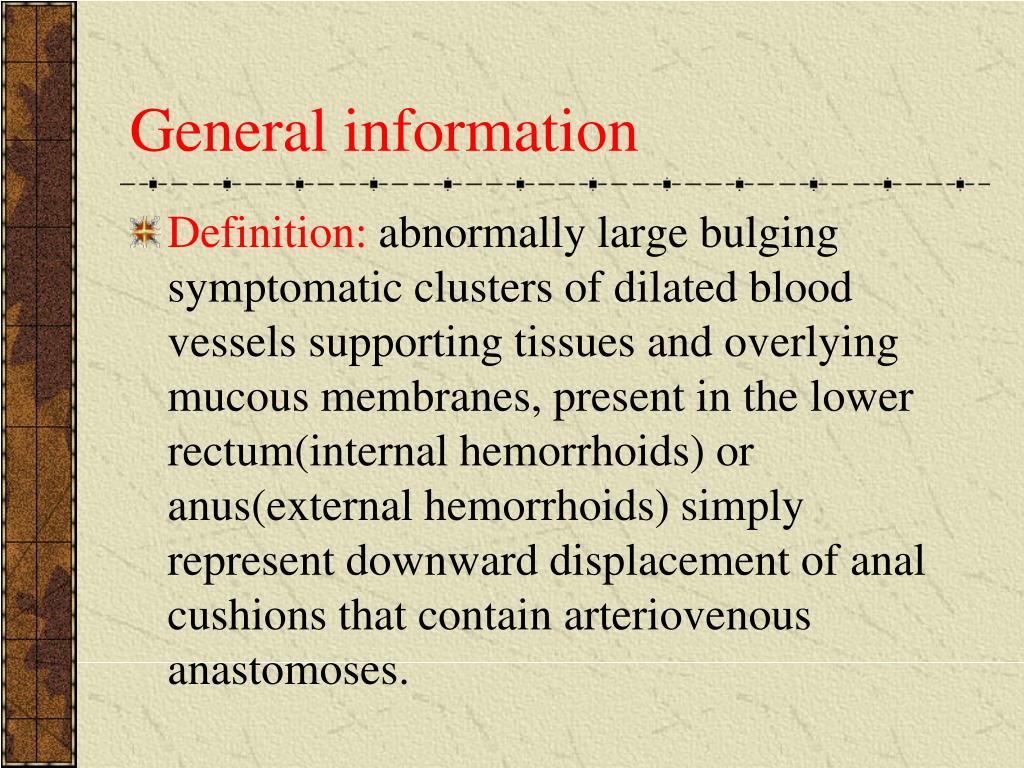 General information

Definition: abnormally large bulging symptomatic clusters of dilated blood vessels supporting tissues and overlying mucous membranes, present in the lower rectum(internal hemorrhoids) or anus(external hemorrhoids) simply represent downward displacement of anal cushions that contain arteriovenous anastomoses.